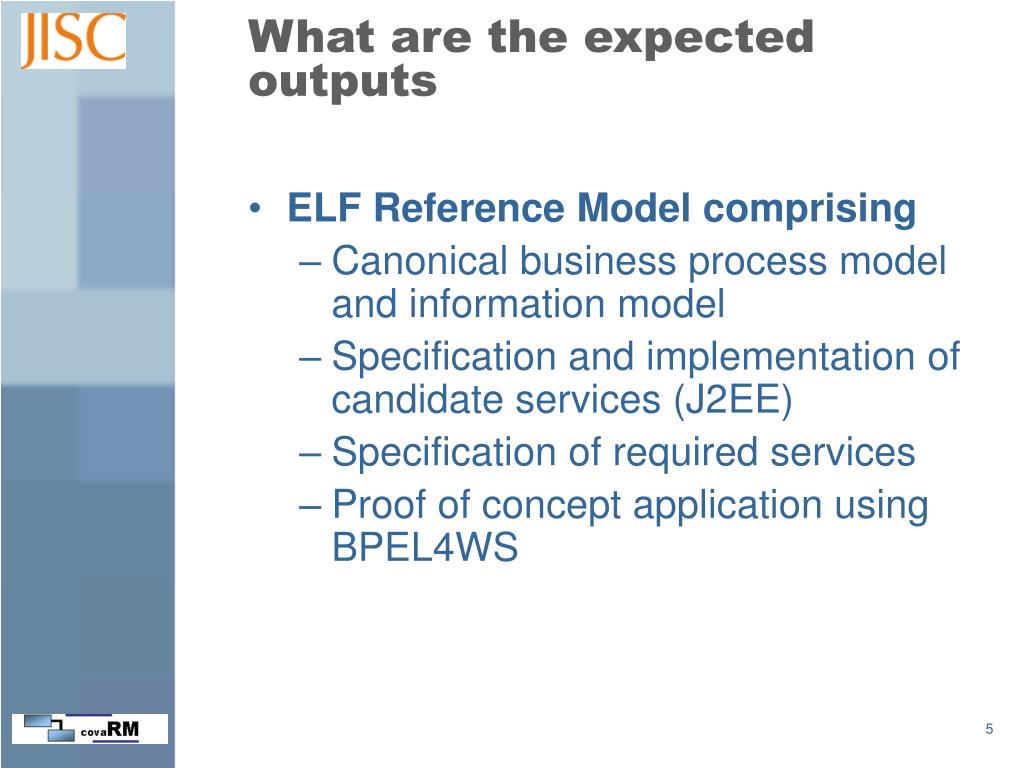 JISC

What are the expected outputs

• ELF Reference Model comprising
– Canonical business process model and information model
– Specification and implementation of candidate services (J2EE)
– Specification of required services
– Proof of concept application using BPEL4WS

covaRM

5